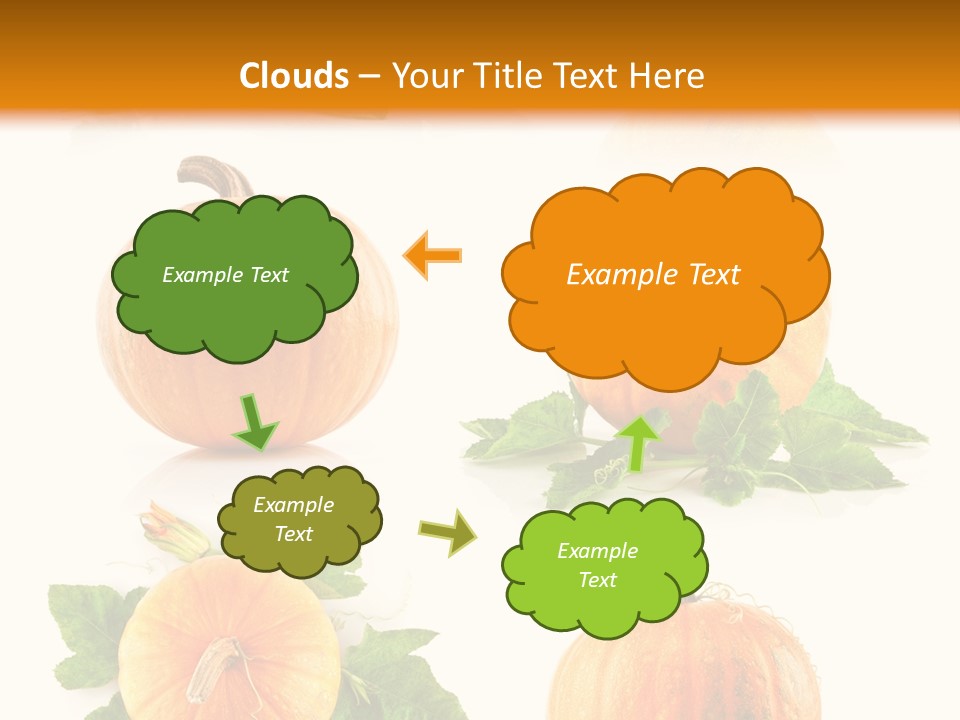 Clouds – Your Title Text Here

Example Text

Example Text

Example Text

Example Text